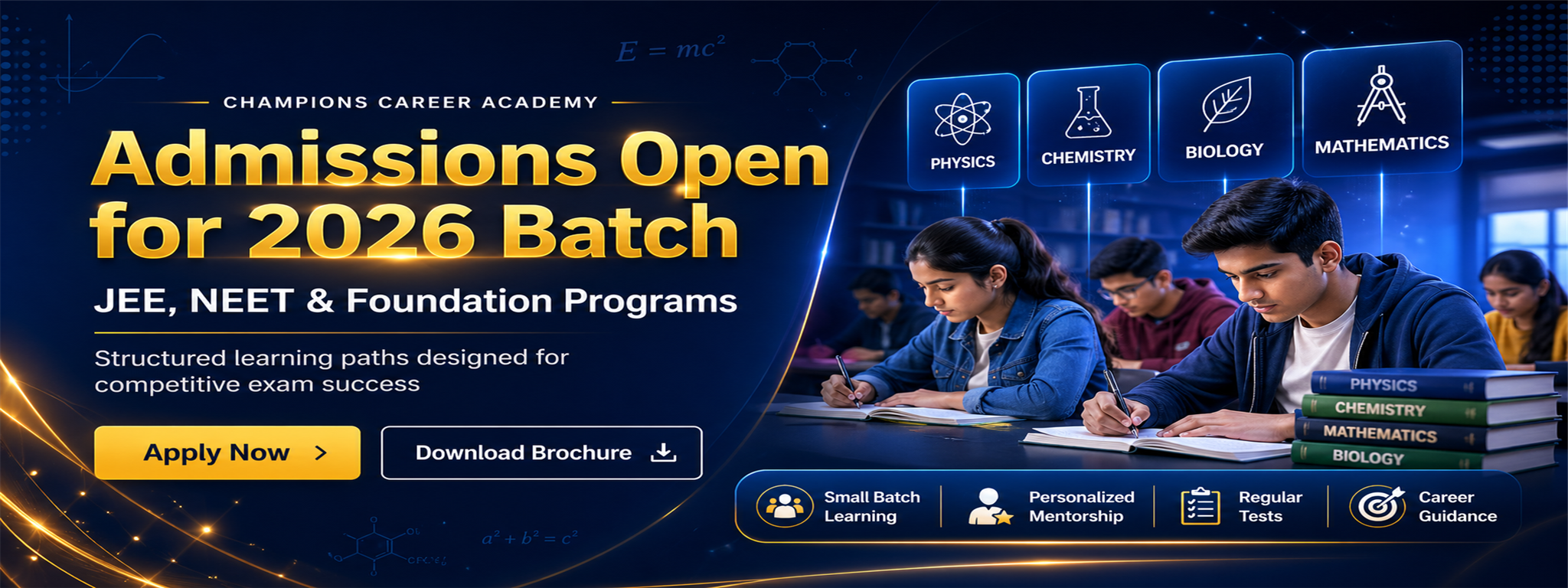 $E = mc^2$

CHAMPIONS CAREER ACADEMY

Admissions Open for 2026 Batch

JEE, NEET & Foundation Programs

Structured learning paths designed for competitive exam success

Apply Now >

Download Brochure

$a^2 + b^2 = c^2$

PHYSICS

CHEMISTRY

BIOLOGY

MATHEMATICS

PHYSICS
CHEMISTRY
MATHEMATICS
BIOLOGY

Small Batch Learning

Personalized Mentorship

Regular Tests

Career Guidance